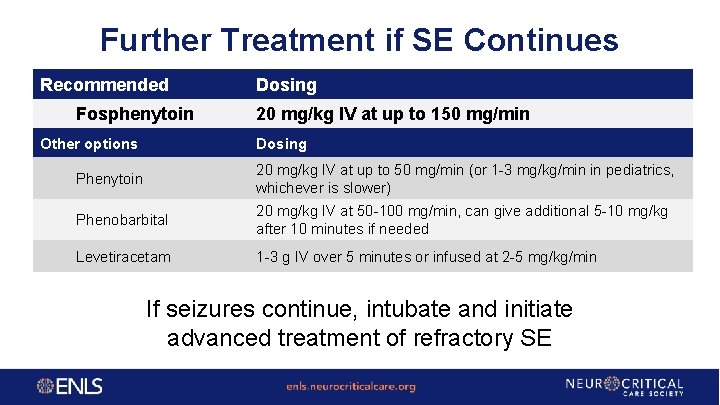 Further Treatment if SE Continues

| Recommended | Dosing |
|---|---|
| Fosphenytoin | 20 mg/kg IV at up to 150 mg/min |
| Other options | Dosing |
| Phenytoin | 20 mg/kg IV at up to 50 mg/min (or 1-3 mg/kg/min in pediatrics, whichever is slower) |
| Phenobarbital | 20 mg/kg IV at 50-100 mg/min, can give additional 5-10 mg/kg after 10 minutes if needed |
| Levetiracetam | 1-3 g IV over 5 minutes or infused at 2-5 mg/kg/min |

If seizures continue, intubate and initiate advanced treatment of refractory SE

ENLS

enls.neurocriticalcare.org

NEUROCRITICAL CARE SOCIETY